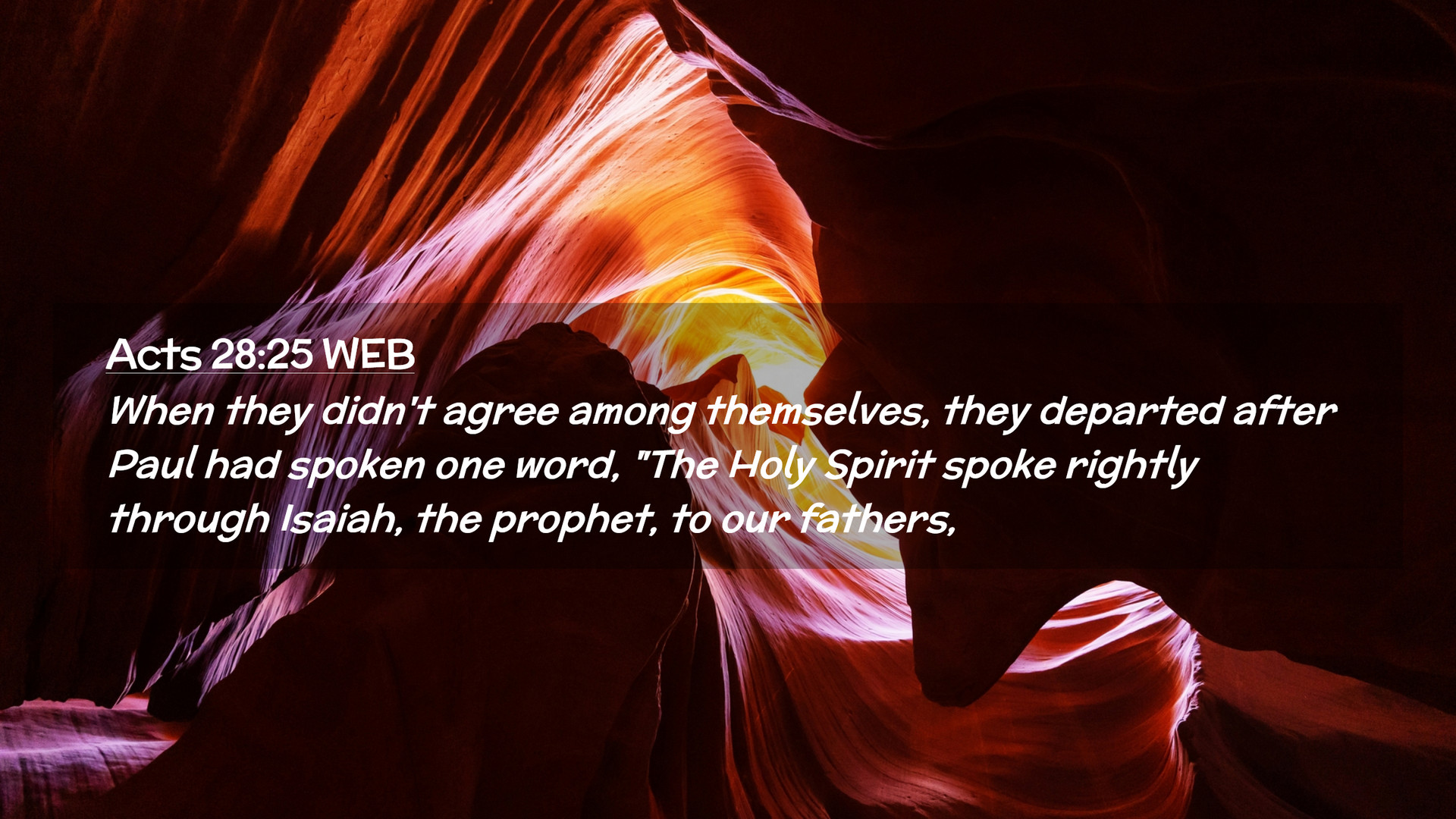 Acts 28:25 WEB

When they didn't agree among themselves, they departed after Paul had spoken one word, "The Holy Spirit spoke rightly through Isaiah, the prophet, to our fathers,